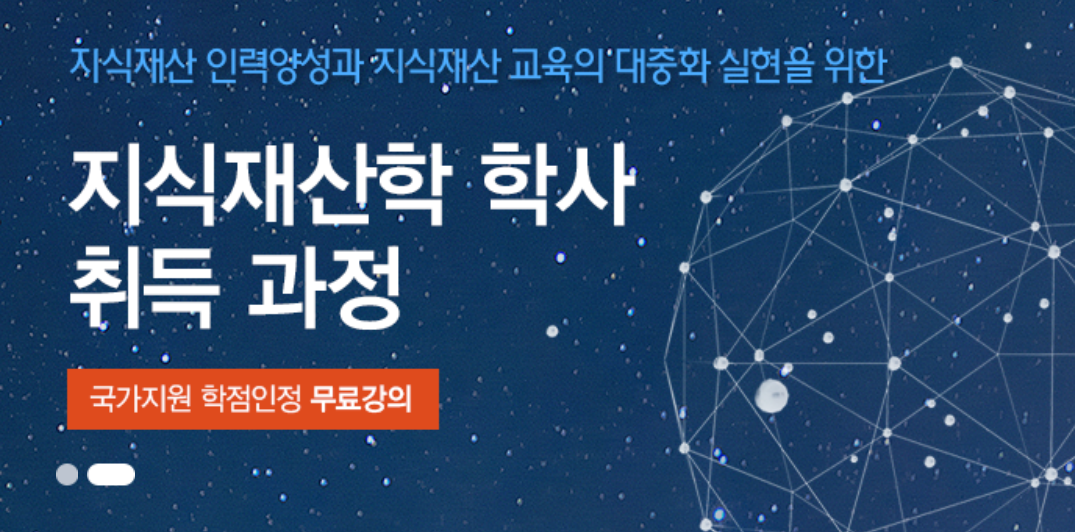 지식재산 인력양성과 지식재산 교육의 대중화 실현을 위한

지식재산학 학사 취득 과정

국가지원 학점인정 무료강의